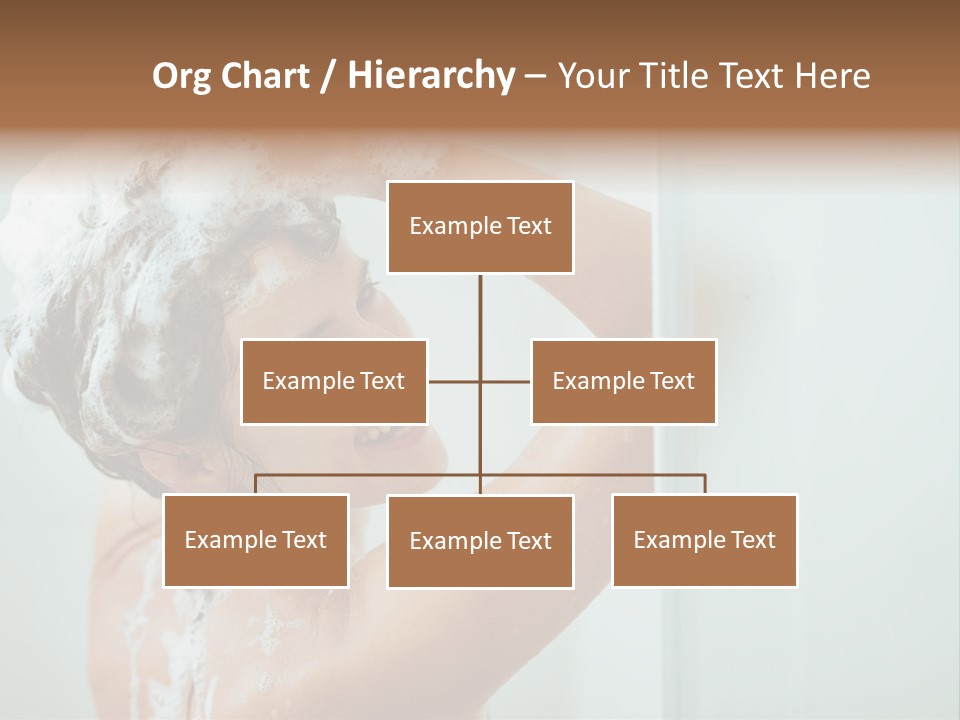 Org Chart / Hierarchy – Your Title Text Here

Example Text

Example Text

Example Text

Example Text

Example Text

Example Text